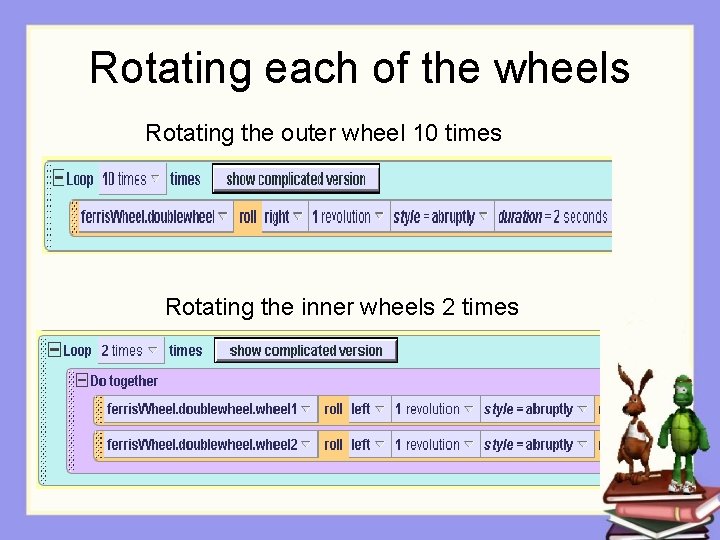 Rotating each of the wheels

Rotating the outer wheel 10 times

Loop 10 times times show complicated version

ferrisWheel.doublewheel roll right 1 revolution style = abruptly duration = 2 seconds

Rotating the inner wheels 2 times

Loop 2 times times show complicated version

Do together

ferrisWheel.doublewheel.wheel1 roll left 1 revolution style = abruptly

ferrisWheel.doublewheel.wheel2 roll left 1 revolution style = abruptly